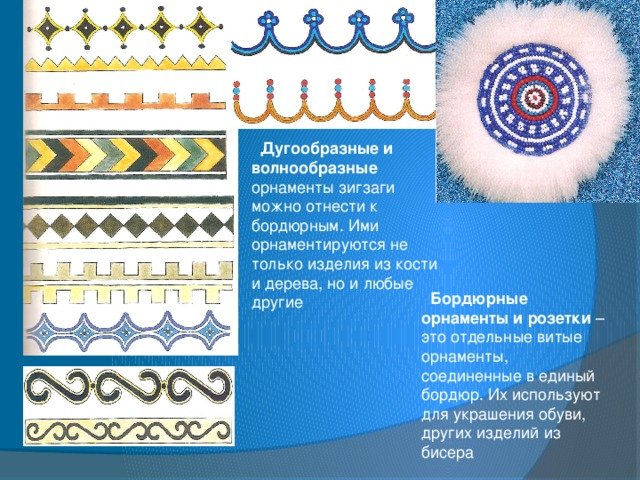 Дугообразные и волнообразные орнаменты зигзаги можно отнести к бордюрным. Ими орнаментируются не только изделия из кости и дерева, но и любые другие

Бордюрные орнаменты и розетки – это отдельные витые орнаменты, соединенные в единый бордюр. Их используют для украшения обуви, других изделий из бисера